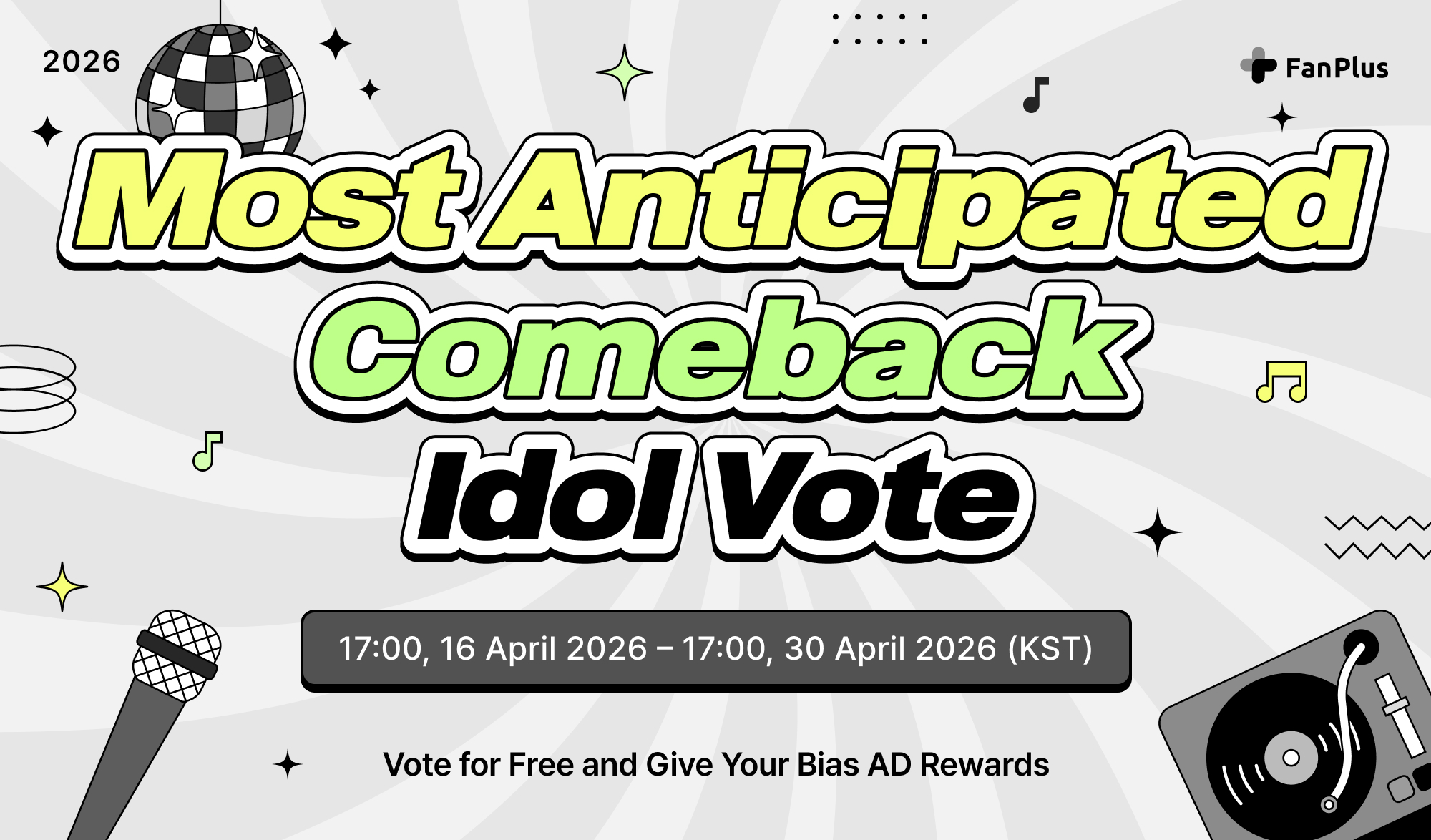 2026

FanPlus

Most Anticipated Comeback Idol Vote

17:00, 16 April 2026 – 17:00, 30 April 2026 (KST)

Vote for Free and Give Your Bias AD Rewards